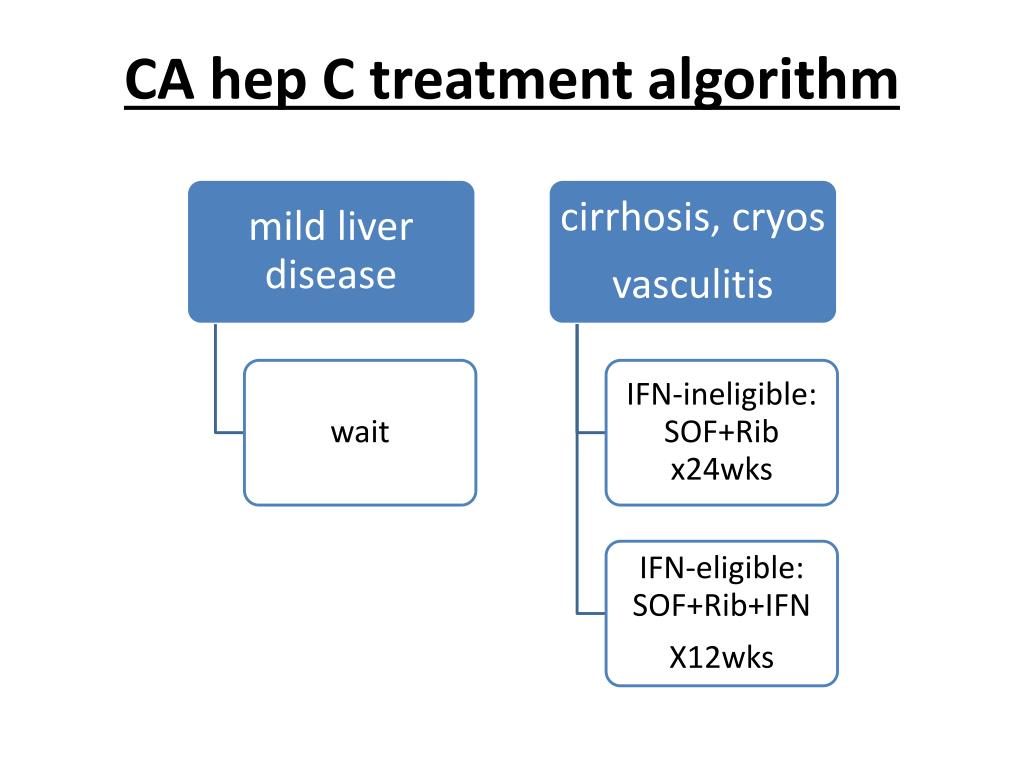 CA hep C treatment algorithm

mild liver disease

wait

cirrhosis, cryos

vasculitis

IFN-ineligible: SOF+Rib x24wks

IFN-eligible: SOF+Rib+IFN

X12wks